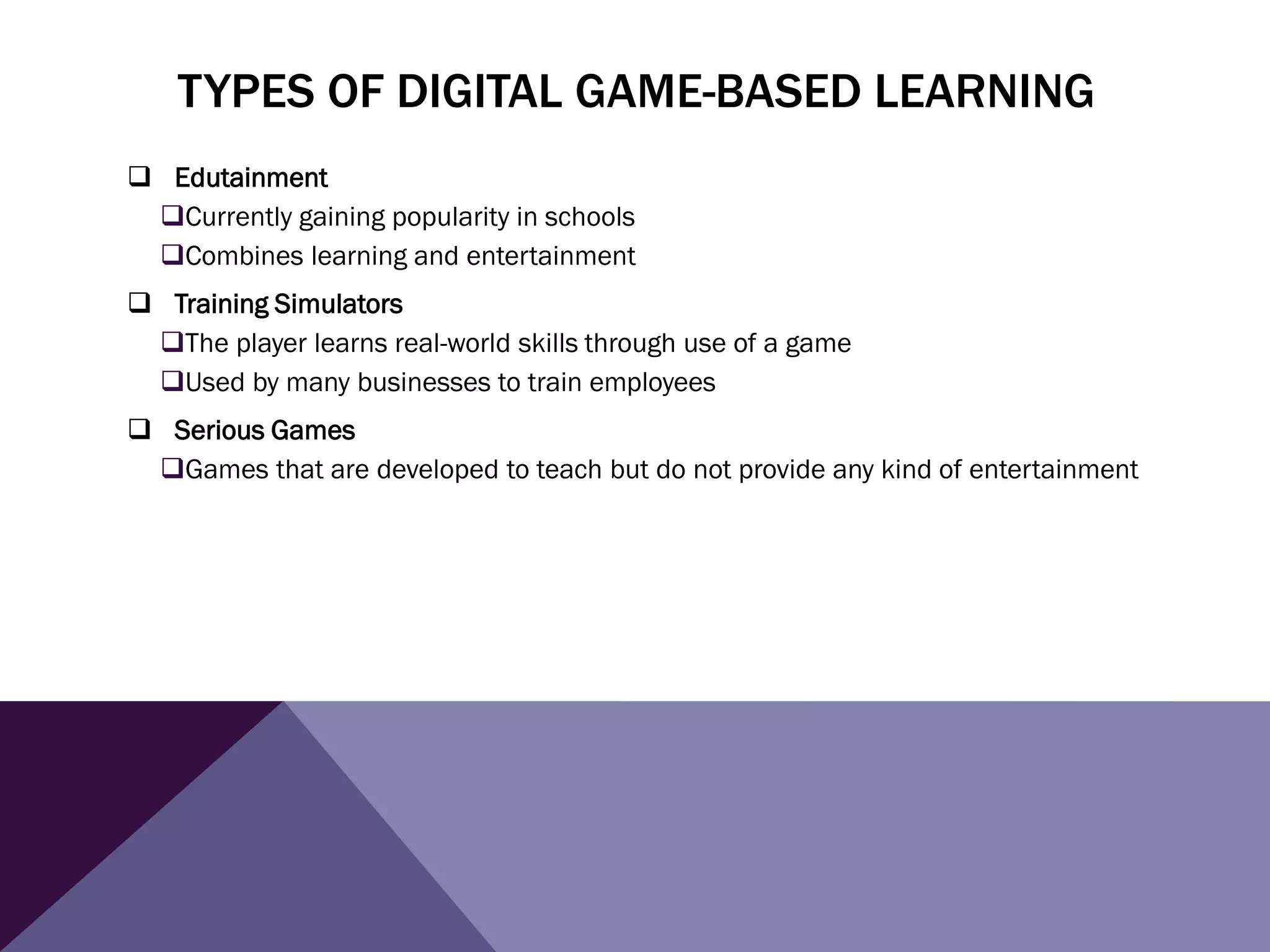 TYPES OF DIGITAL GAME-BASED LEARNING

❑ Edutainment
❑Currently gaining popularity in schools
❑Combines learning and entertainment

❑ Training Simulators
❑The player learns real-world skills through use of a game
❑Used by many businesses to train employees

❑ Serious Games
❑Games that are developed to teach but do not provide any kind of entertainment